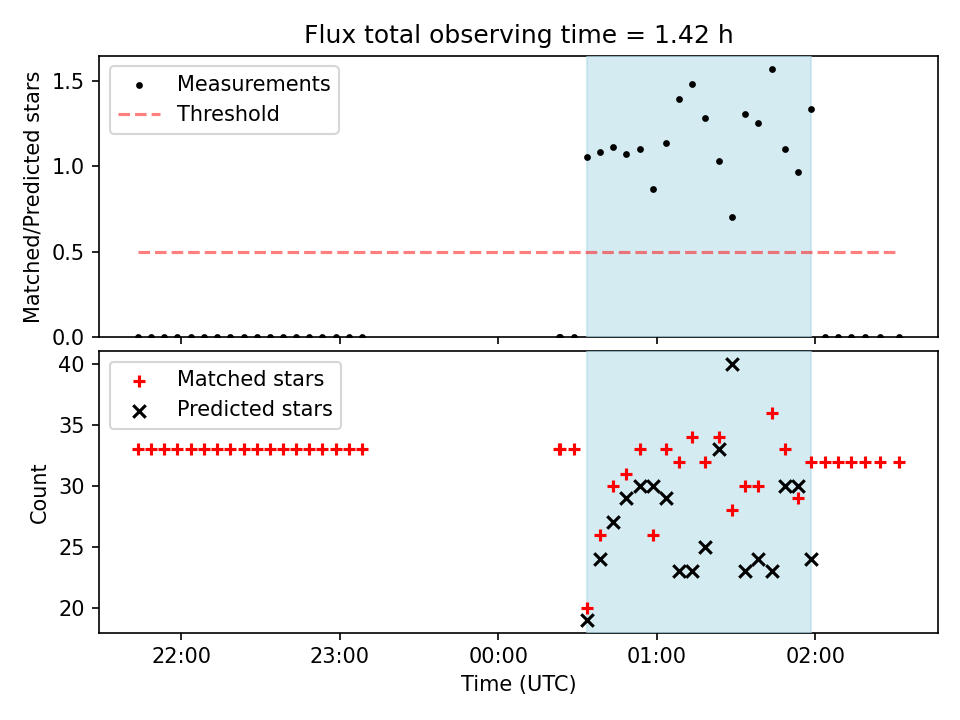 Flux total observing time = 1.42 h

Measurements
Threshold

Matched/Predicted stars

1.5
1.0
0.5
0.0

Matched stars
Predicted stars

Count

40
35
30
25
20

22:00
23:00
00:00
01:00
02:00

Time (UTC)